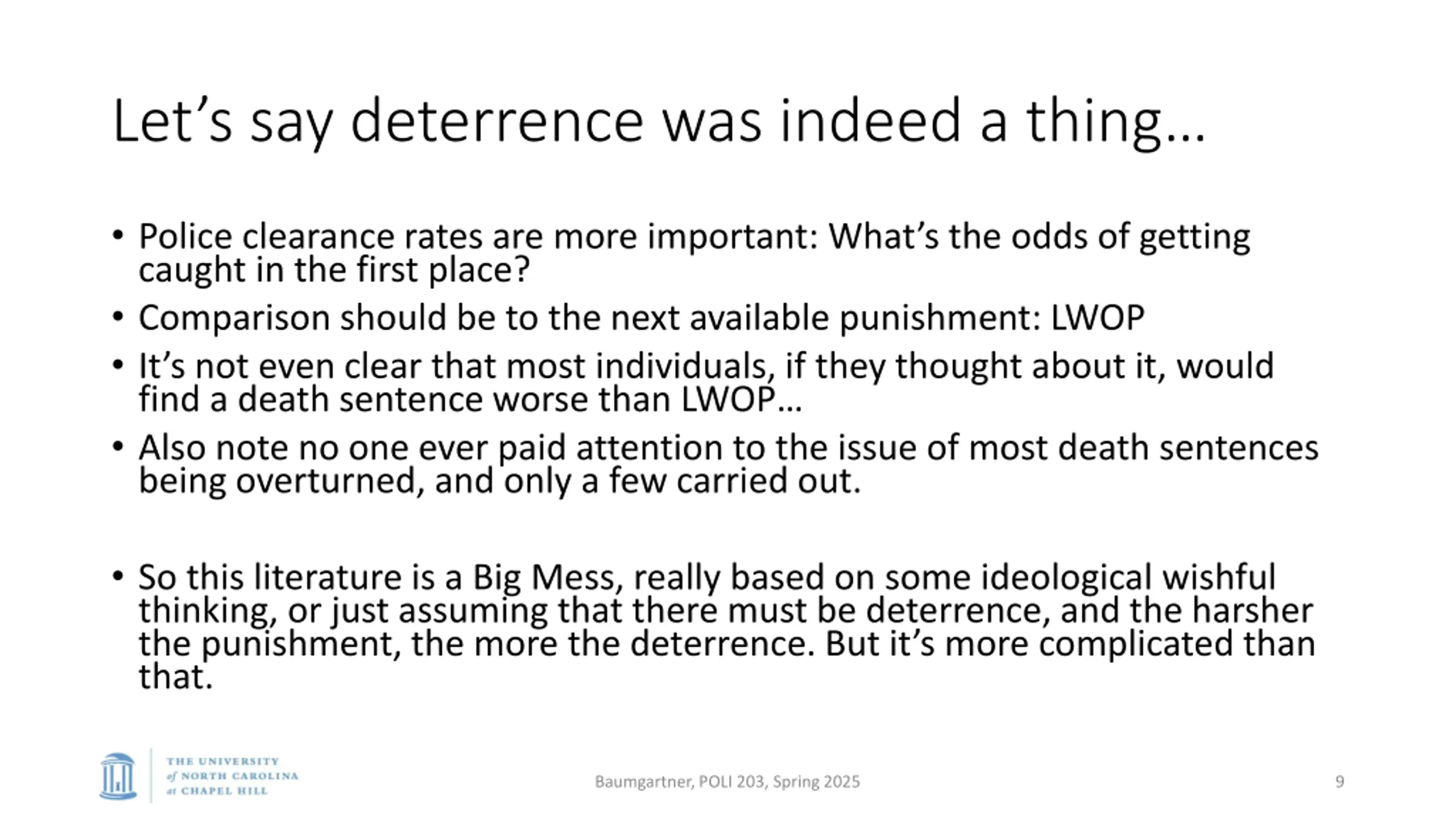 Let’s say deterrence was indeed a thing…

• Police clearance rates are more important: What’s the odds of getting caught in the first place?
• Comparison should be to the next available punishment: LWOP
• It’s not even clear that most individuals, if they thought about it, would find a death sentence worse than LWOP…
• Also note no one ever paid attention to the issue of most death sentences being overturned, and only a few carried out.

• So this literature is a Big Mess, really based on some ideological wishful thinking, or just assuming that there must be deterrence, and the harsher the punishment, the more the deterrence. But it’s more complicated than that.

THE UNIVERSITY of NORTH CAROLINA at CHAPEL HILL

Baumgartner, POLI 203, Spring 2025

9